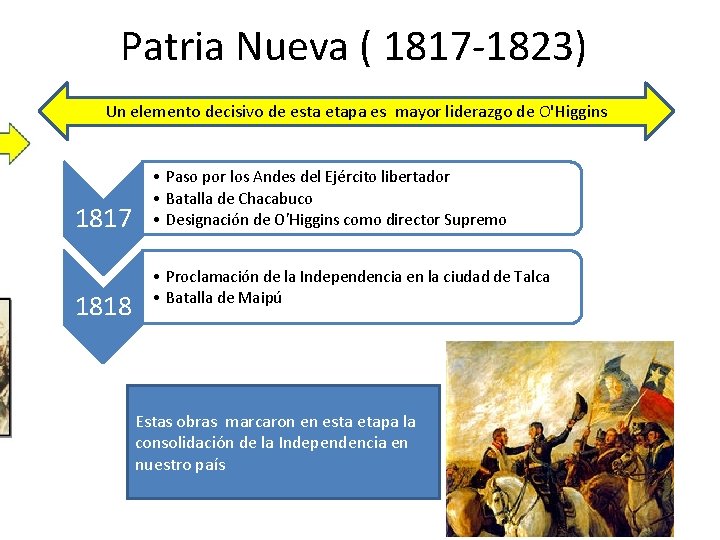 Patria Nueva ( 1817-1823)

Un elemento decisivo de esta etapa es mayor liderazgo de O'Higgins

1817

• Paso por los Andes del Ejército libertador
• Batalla de Chacabuco
• Designación de O'Higgins como director Supremo

1818

• Proclamación de la Independencia en la ciudad de Talca
• Batalla de Maipú

Estas obras marcaron en esta etapa la consolidación de la Independencia en nuestro país